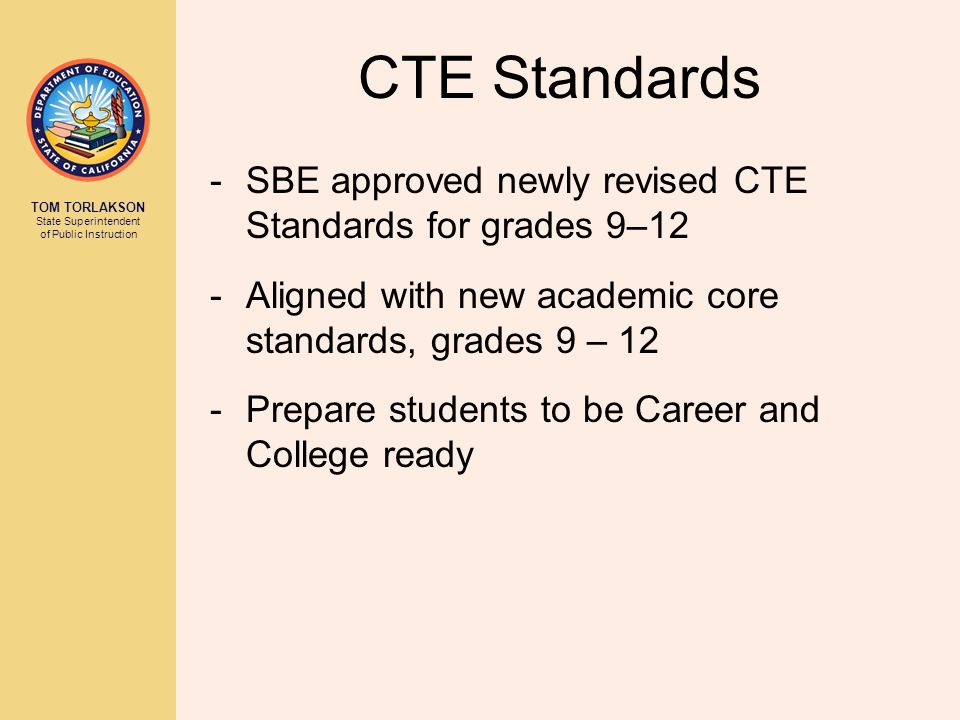 DEPARTMENT OF EDUCATION
STATE OF CALIFORNIA

TOM TORLAKSON
State Superintendent of Public Instruction

CTE Standards

- SBE approved newly revised CTE Standards for grades 9–12

- Aligned with new academic core standards, grades 9 – 12

- Prepare students to be Career and College ready